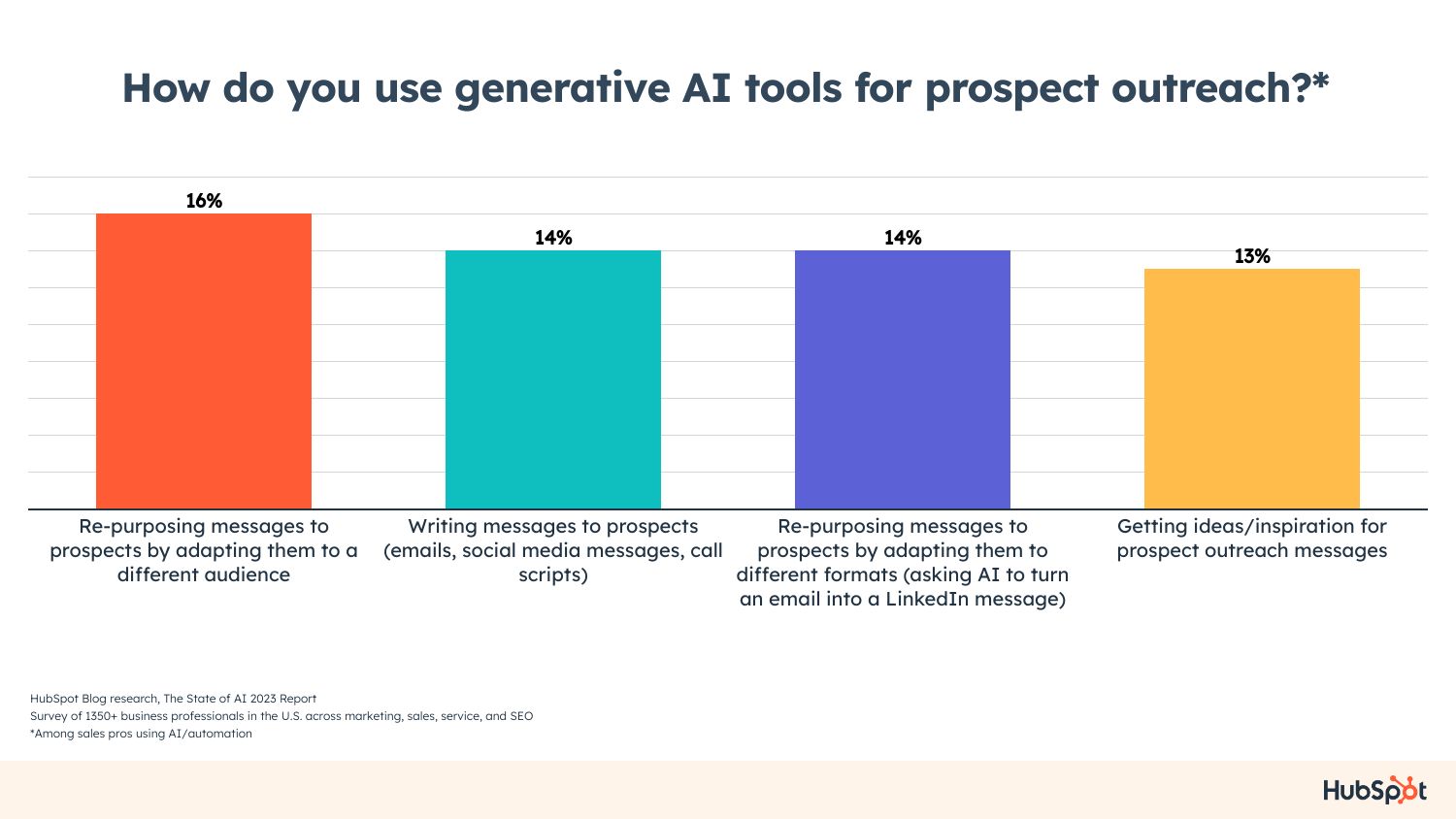 How do you use generative AI tools for prospect outreach?*

16%

14%

14%

13%

Re-purposing messages to prospects by adapting them to a different audience

Writing messages to prospects (emails, social media messages, call scripts)

Re-purposing messages to prospects by adapting them to different formats (asking AI to turn an email into a LinkedIn message)

Getting ideas/inspiration for prospect outreach messages

HubSpot Blog research, The State of AI 2023 Report
Survey of 1350+ business professionals in the U.S. across marketing, sales, service, and SEO
*Among sales pros using AI/automation

HubSpot